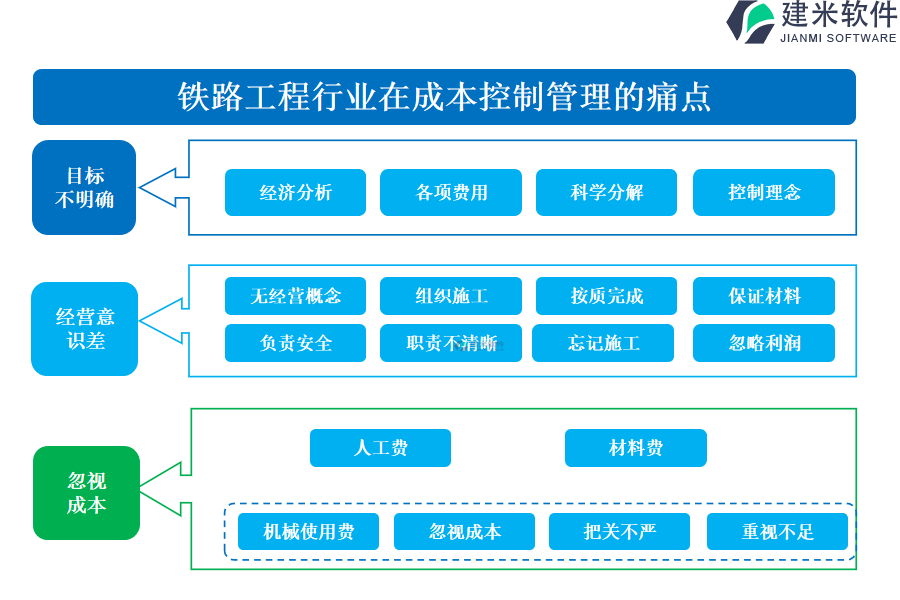 建米软件
JIANMI SOFTWARE

铁路工程行业在成本控制管理的痛点

目标不明确

经济分析
各项费用
科学分解
控制理念

经营意识差

无经营概念
组织施工
按质完成
保证材料
负责安全
职责不清晰
忘记施工
忽略利润

忽视成本

人工费
材料费
机械使用费
忽视成本
把关不严
重视不足